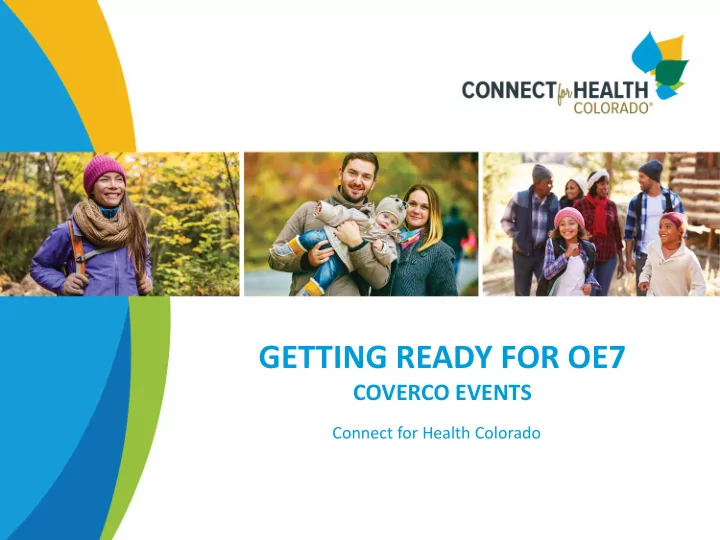 CONNECT for HEALTH COLORADO®

GETTING READY FOR OE7
COVERCO EVENTS

Connect for Health Colorado